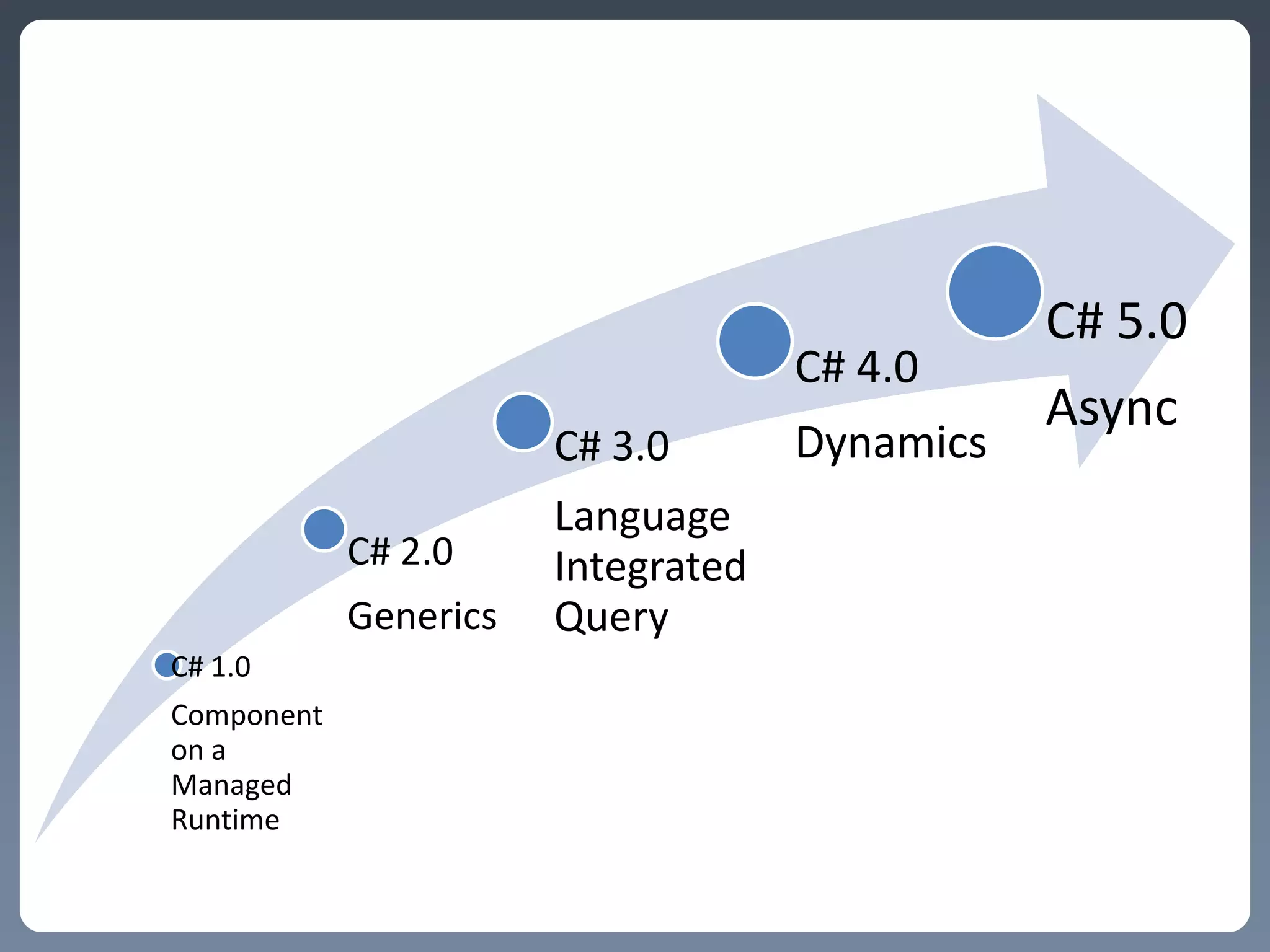 C# 1.0

Component on a Managed Runtime

C# 2.0

Generics

C# 3.0

Language Integrated Query

C# 4.0

Dynamics

C# 5.0

Async